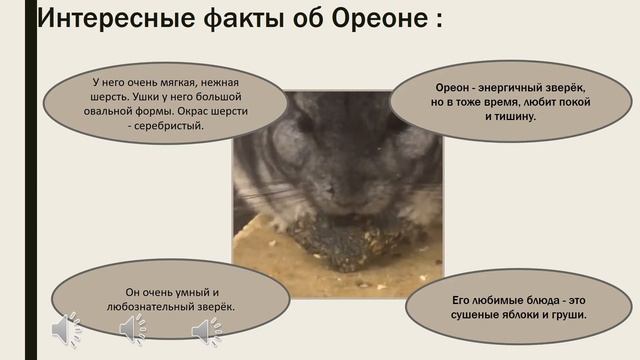 Интересные факты об Ореоне :

У него очень мягкая, нежная шерсть. Ушки у него большой овальной формы. Окрас шерсти - серебристый.

Ореон - энергичный зверёк, но в тоже время, любит покой и тишину.

Он очень умный и любознательный зверёк.

Его любимые блюда - это сушеные яблоки и груши.